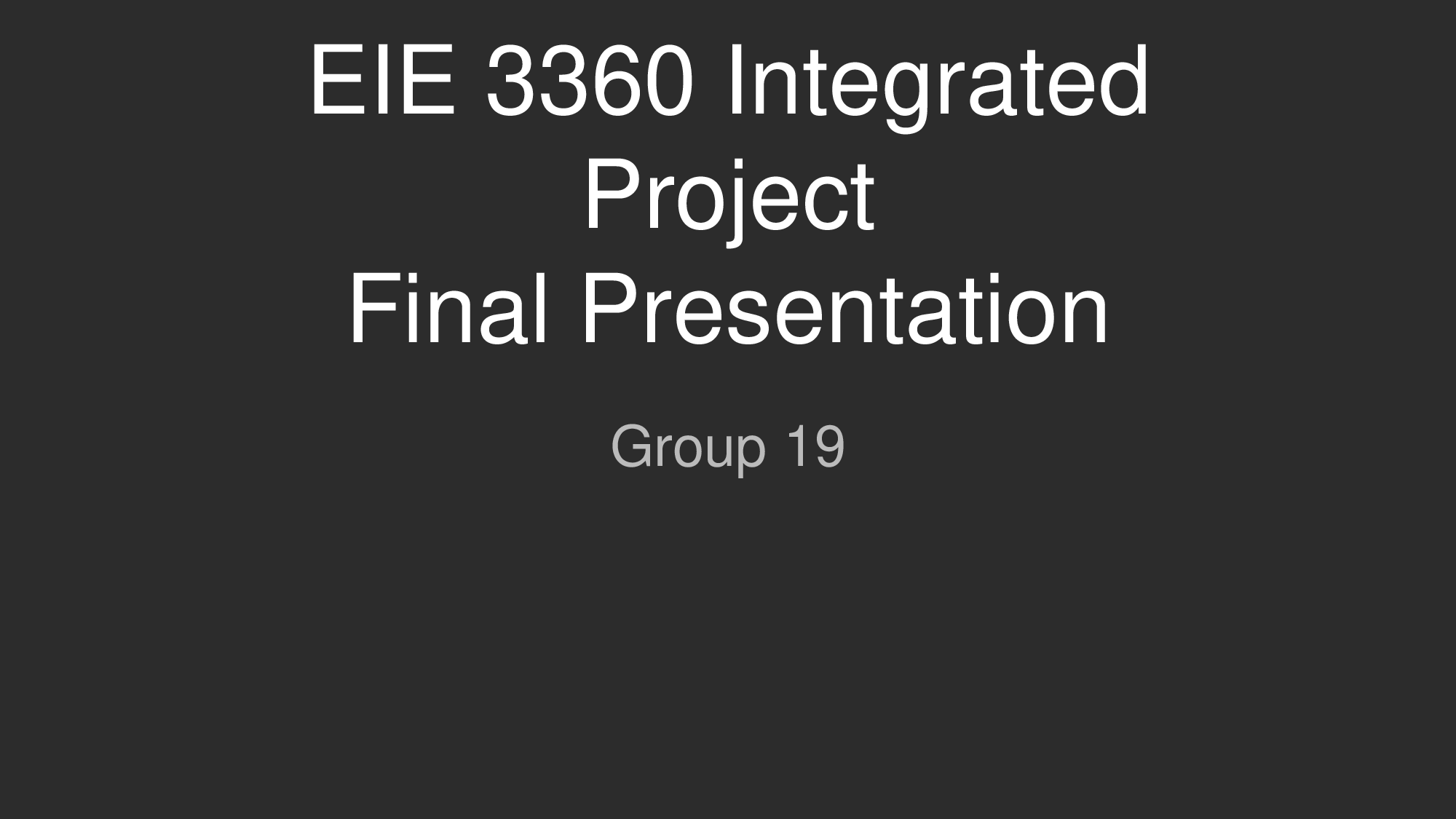 EIE 3360 Integrated Project
Final Presentation

Group 19